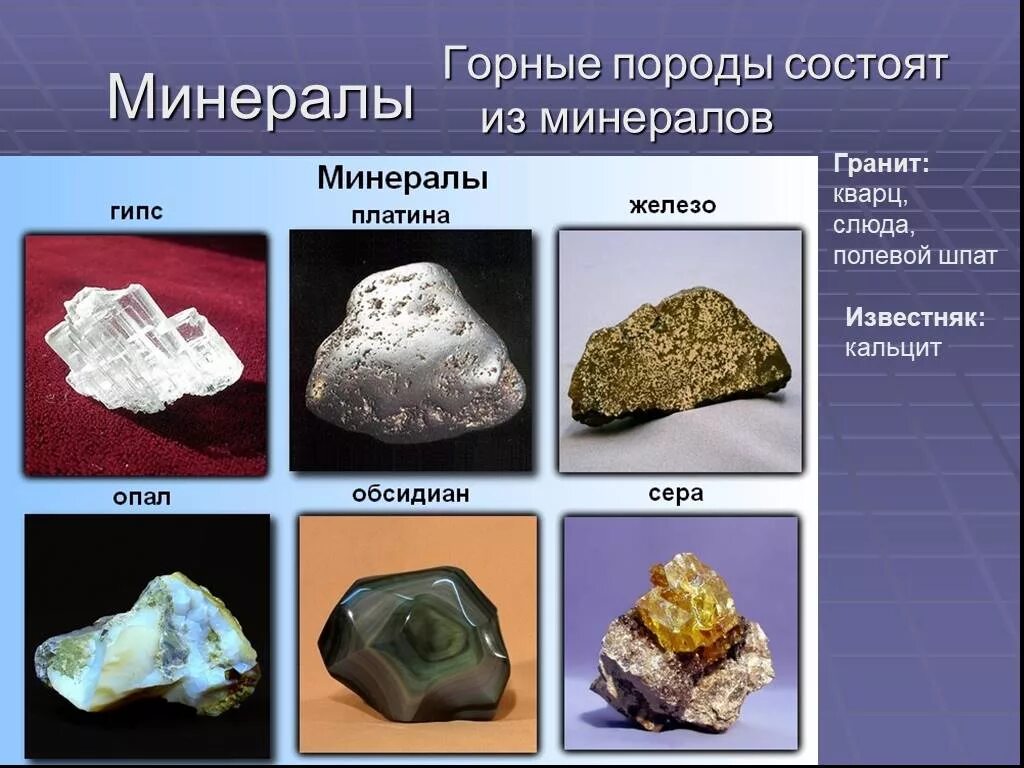 Минералы

Горные породы состоят из минералов

Минералы

гипс

платина

железо

опал

обсидиан

сера

Гранит:
кварц,
слюда,
полевой шпат

Известняк:
кальцит